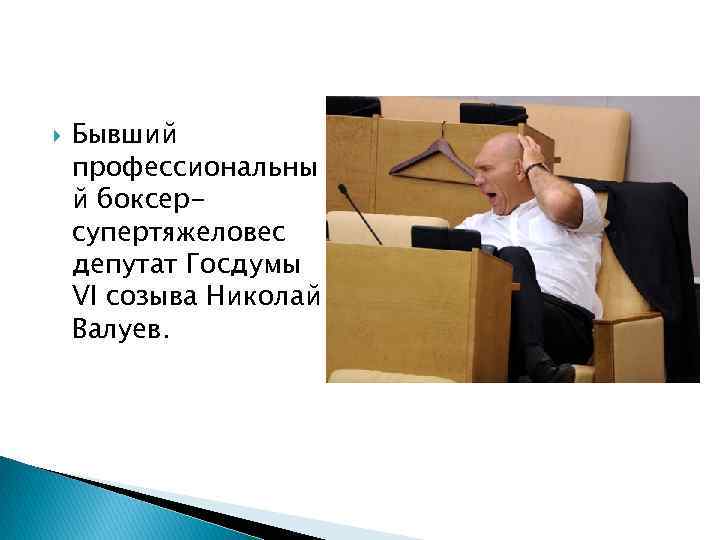 Бывший профессиональный боксер-супертяжеловес депутат Госдумы VI созыва Николай Валуев.